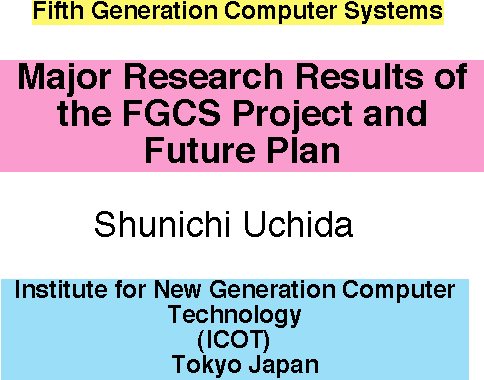 Fifth Generation Computer Systems

Major Research Results of the FGCS Project and Future Plan

Shunichi Uchida

Institute for New Generation Computer Technology
(ICOT)
Tokyo Japan